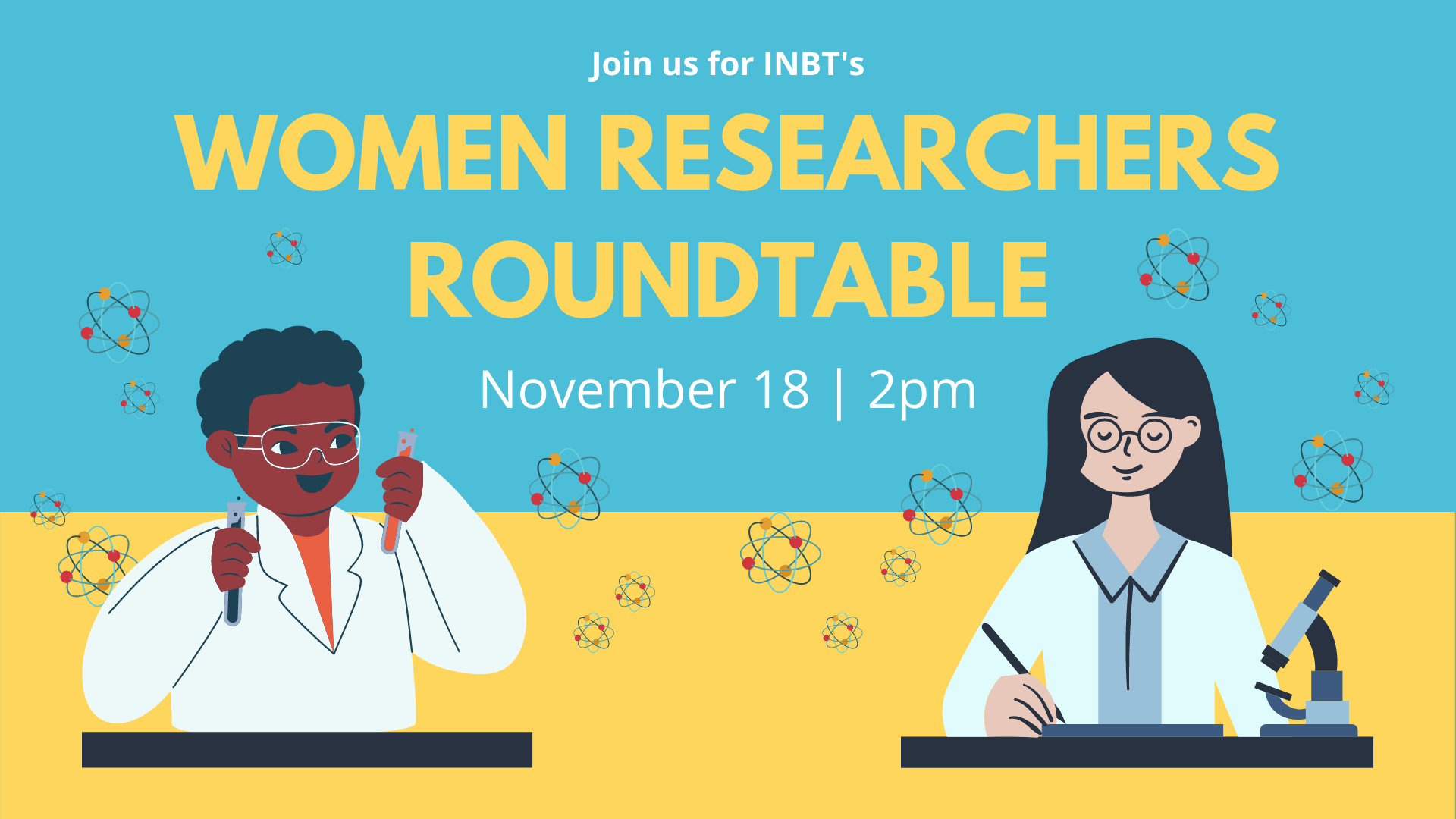 Join us for INBT's

WOMEN RESEARCHERS ROUNDTABLE

November 18 | 2pm